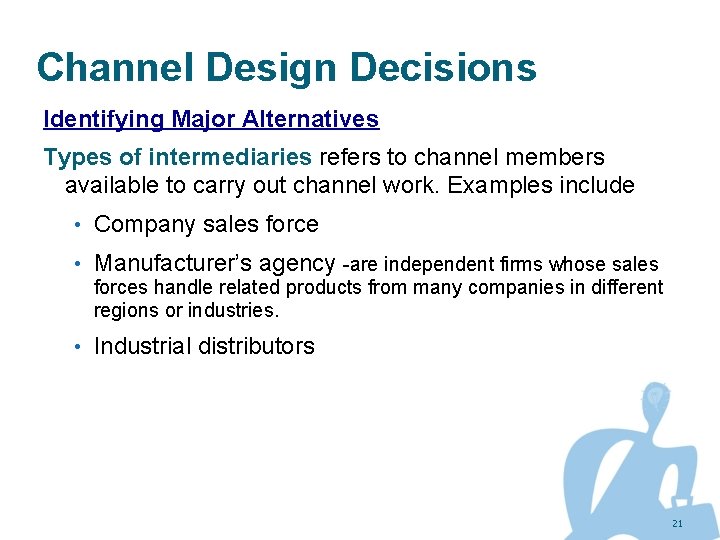 Channel Design Decisions

Identifying Major Alternatives

Types of intermediaries refers to channel members available to carry out channel work. Examples include

• Company sales force

• Manufacturer's agency -are independent firms whose sales forces handle related products from many companies in different regions or industries.

• Industrial distributors

21